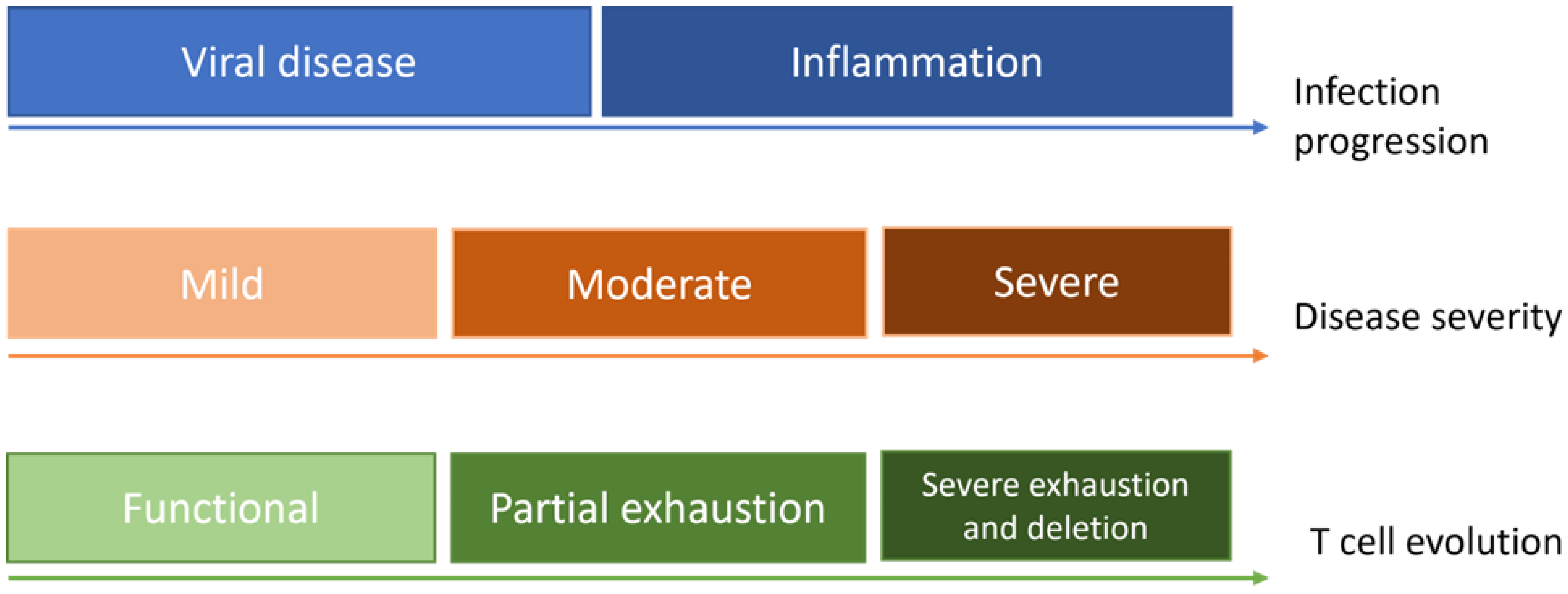 Viral disease
Inflammation
Infection progression

Mild
Moderate
Severe
Disease severity

Functional
Partial exhaustion
Severe exhaustion and deletion
T cell evolution